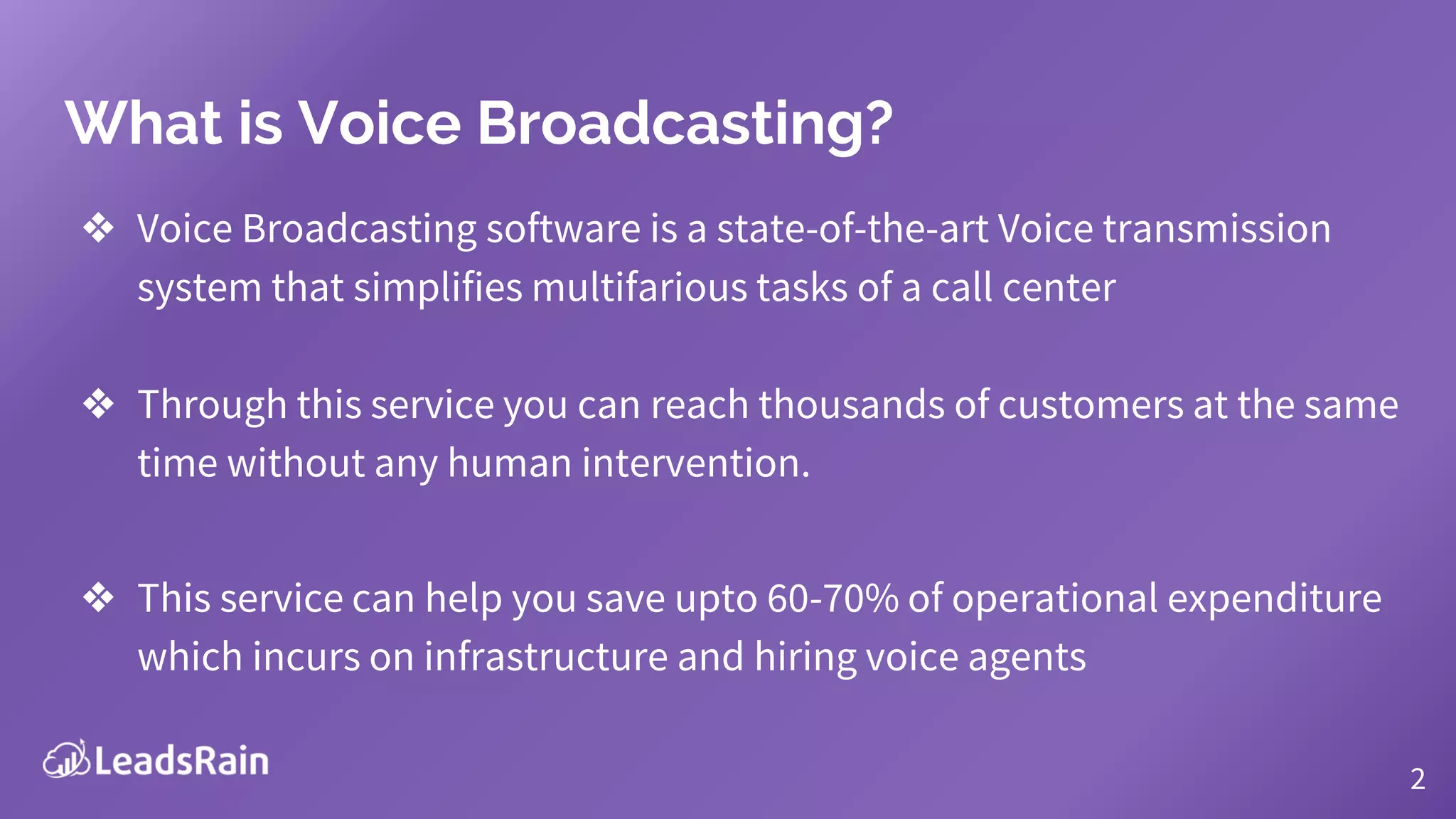 What is Voice Broadcasting?

❖ Voice Broadcasting software is a state-of-the-art Voice transmission system that simplifies multifarious tasks of a call center

❖ Through this service you can reach thousands of customers at the same time without any human intervention.

❖ This service can help you save upto 60-70% of operational expenditure which incurs on infrastructure and hiring voice agents

LeadsRain

2